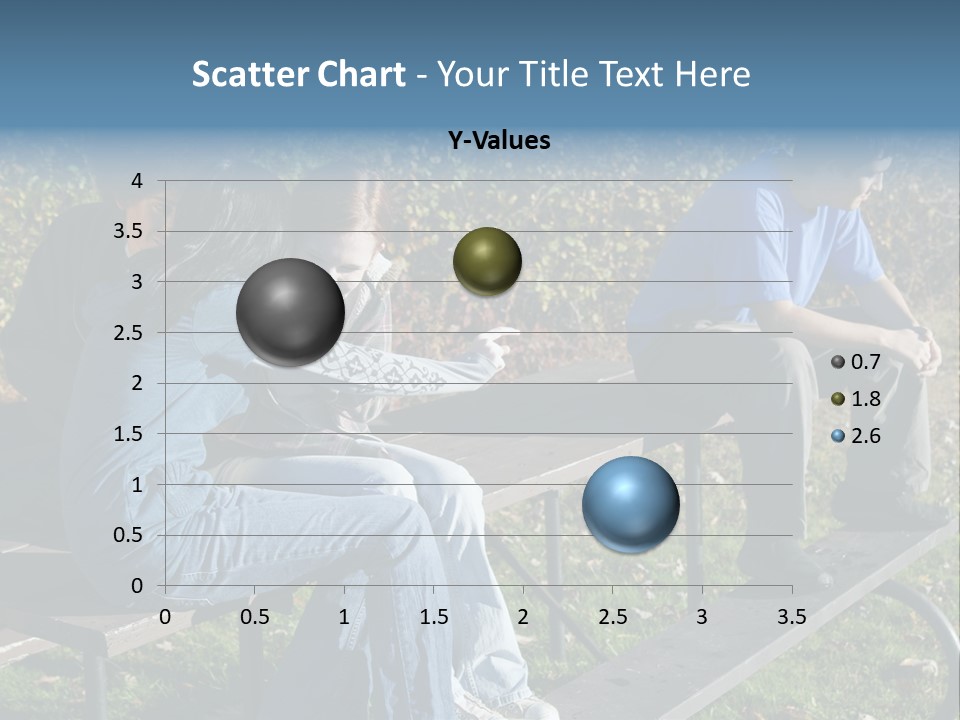 Scatter Chart - Your Title Text Here

Y-Values

4
3.5
3
2.5
2
1.5
1
0.5
0

0 0.5 1 1.5 2 2.5 3 3.5

0.7
1.8
2.6